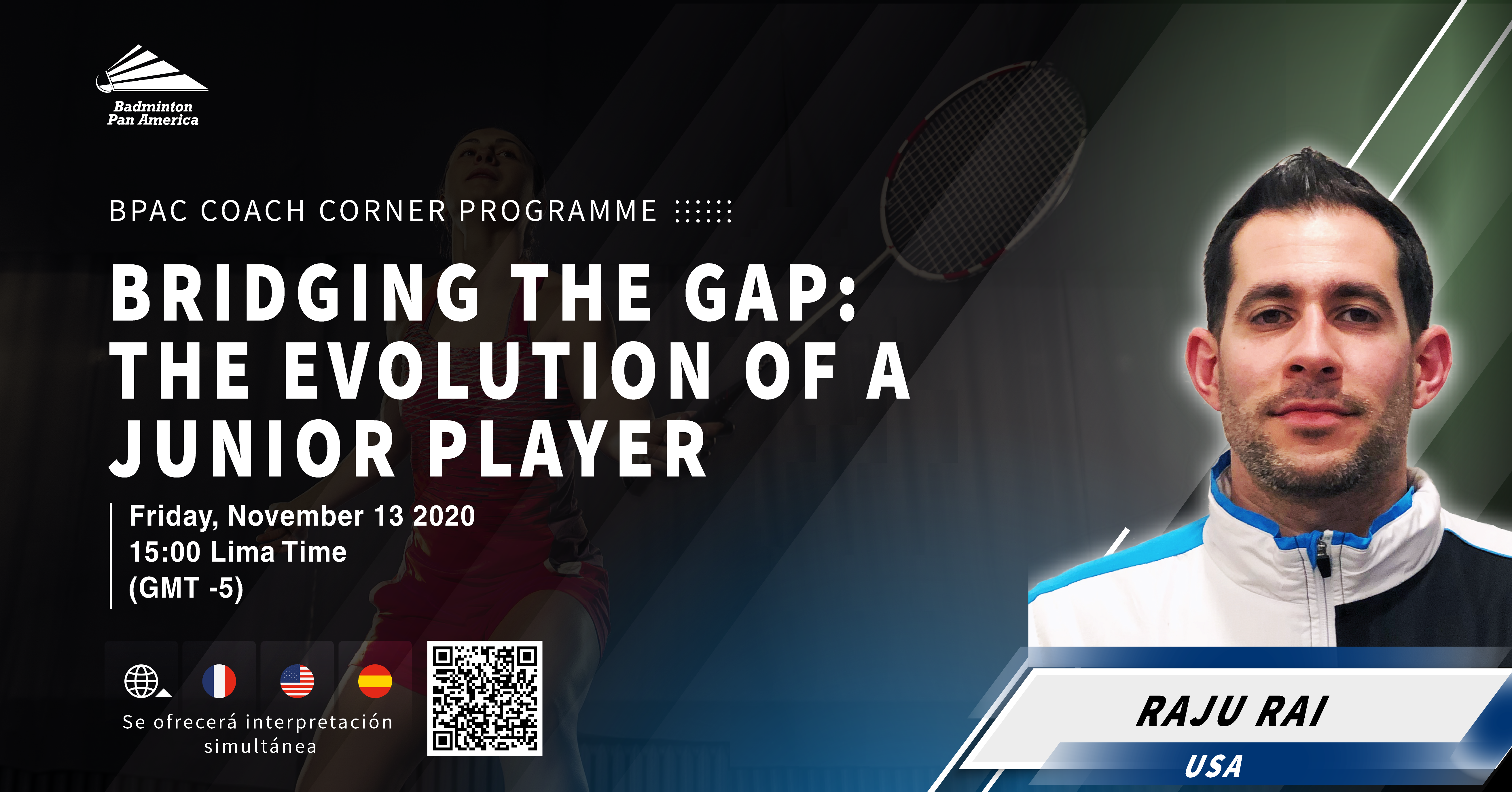 Badminton
Pan America

BPAC COACH CORNER PROGRAMME

BRIDGING THE GAP: THE EVOLUTION OF A JUNIOR PLAYER

Friday, November 13 2020
15:00 Lima Time
(GMT -5)

Se ofrecerá interpretación simultánea

RAJU RAI
USA